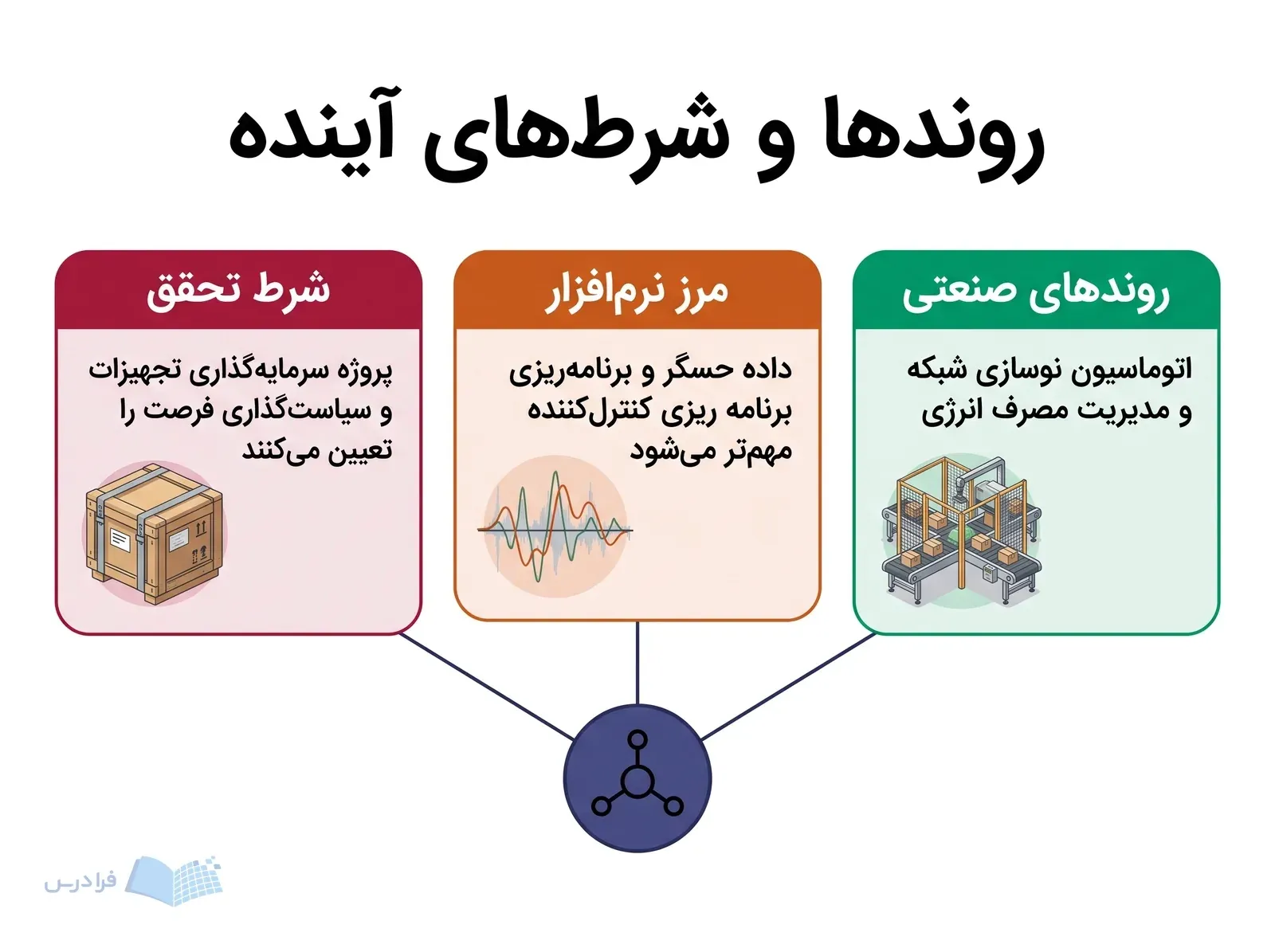 روندها و شرط‌های آینده

روندهای صنعتی

اتوماسیون نوسازی شبکه و مدیریت مصرف انرژی

مرز نرم‌افزار

داده حسگر و برنامه‌ریزی برنامه ریزی کنترل‌کننده مهم‌تر می‌شود

شرط تحقق

پروژه سرمایه‌گذاری تجهیزات و سیاست‌گذاری فرصت را تعیین می‌کنند

فرادرس